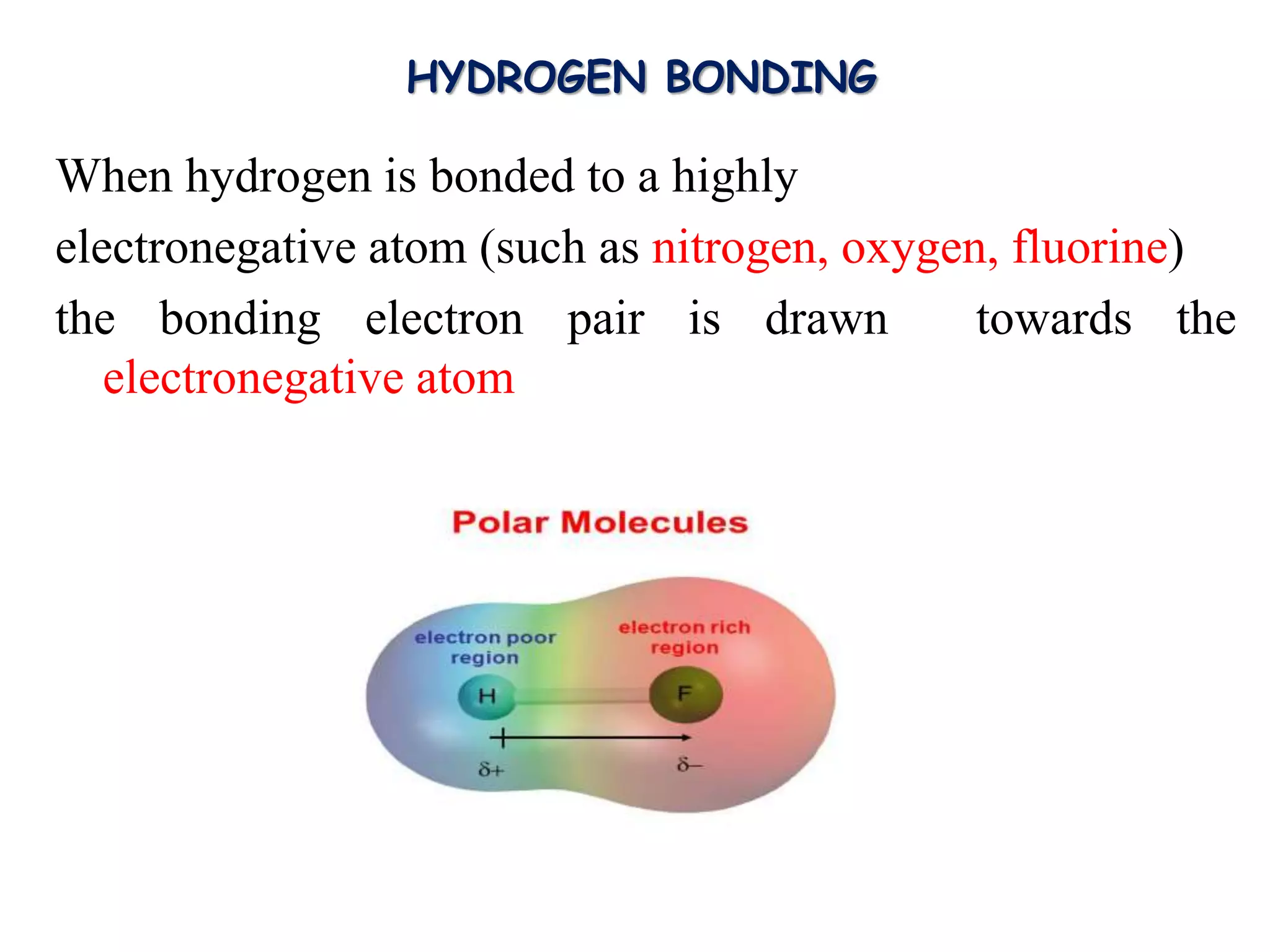 HYDROGEN BONDING

When hydrogen is bonded to a highly electronegative atom (such as nitrogen, oxygen, fluorine) the bonding electron pair is drawn towards the electronegative atom

Polar Molecules

electron poor region

electron rich region

H

F

$\delta+$

$\delta-$